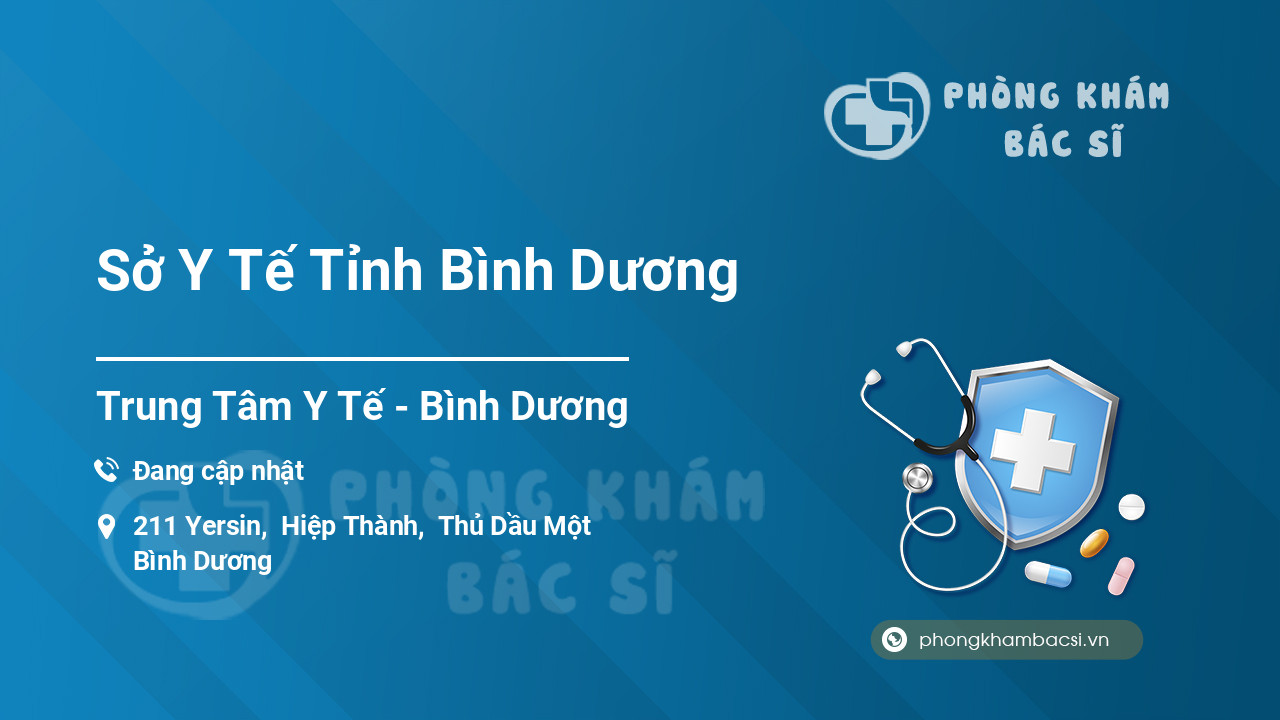 PHÒNG KHÁM BÁC SĨ

Sở Y Tế Tỉnh Bình Dương

Trung Tâm Y Tế - Bình Dương

Đang cập nhật

211 Yersin, Hiệp Thành, Thủ Dầu Một Bình Dương

PHÒNG KHÁM BÁC SĨ

phongkhambacsi.vn